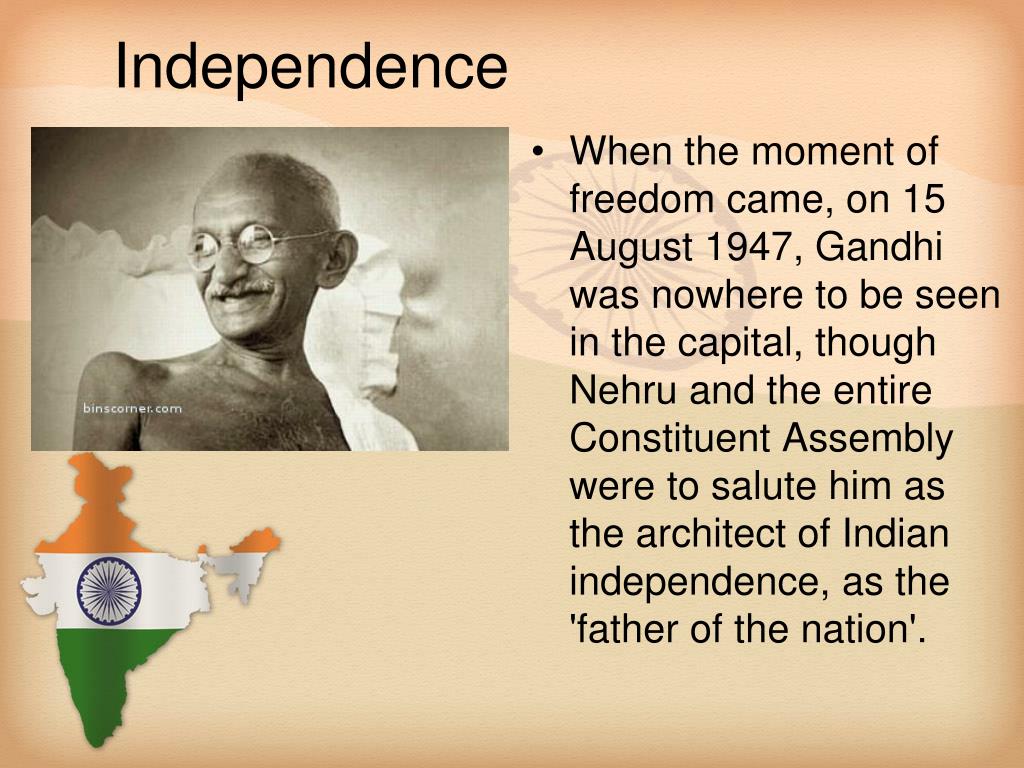 Independence

binscorner.com

• When the moment of freedom came, on 15 August 1947, Gandhi was nowhere to be seen in the capital, though Nehru and the entire Constituent Assembly were to salute him as the architect of Indian independence, as the 'father of the nation'.